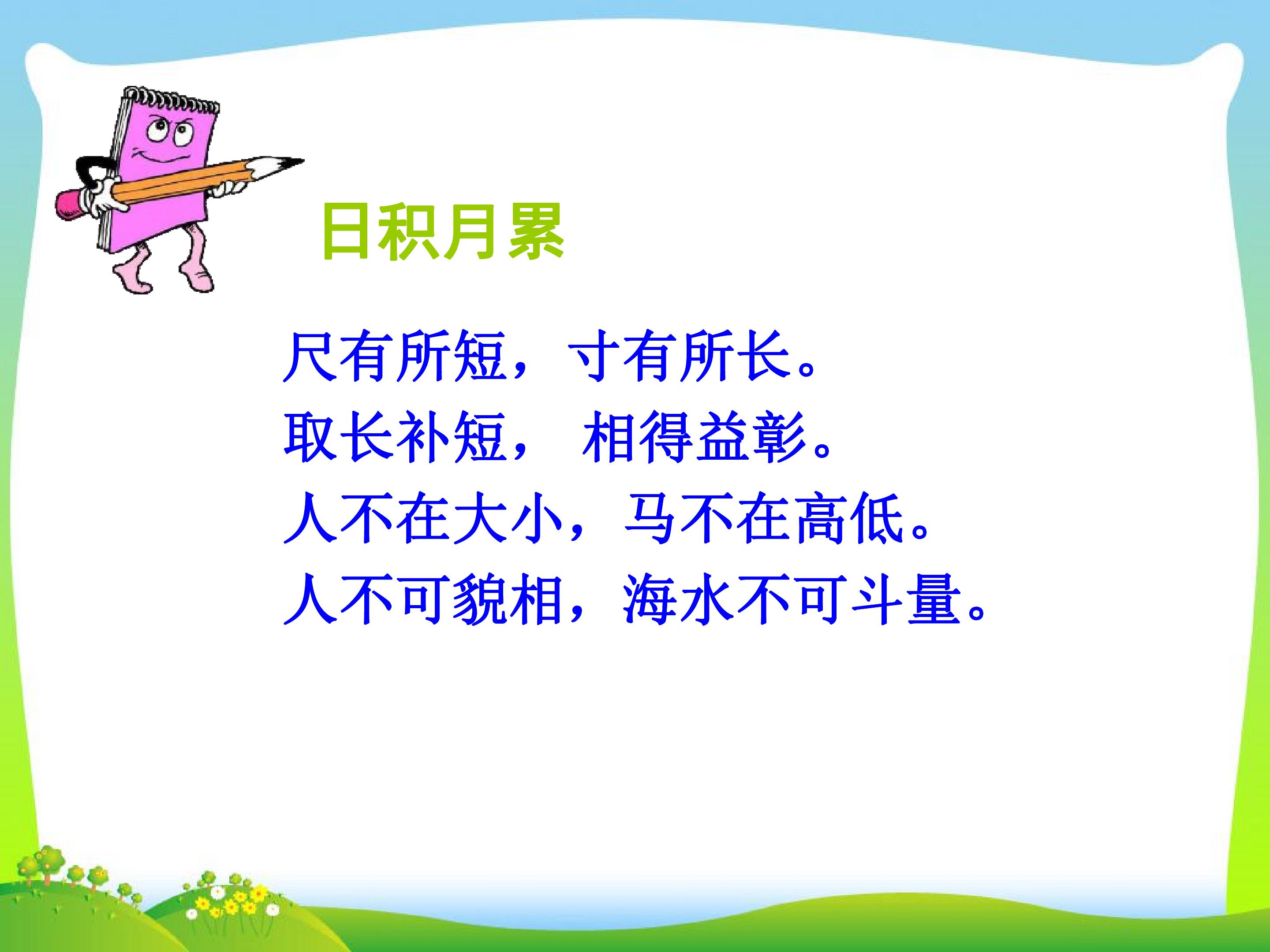 日积月累

尺有所短，寸有所长。

取长补短，相得益彰。

人不在大小，马不在高低。

人不可貌相，海水不可斗量。